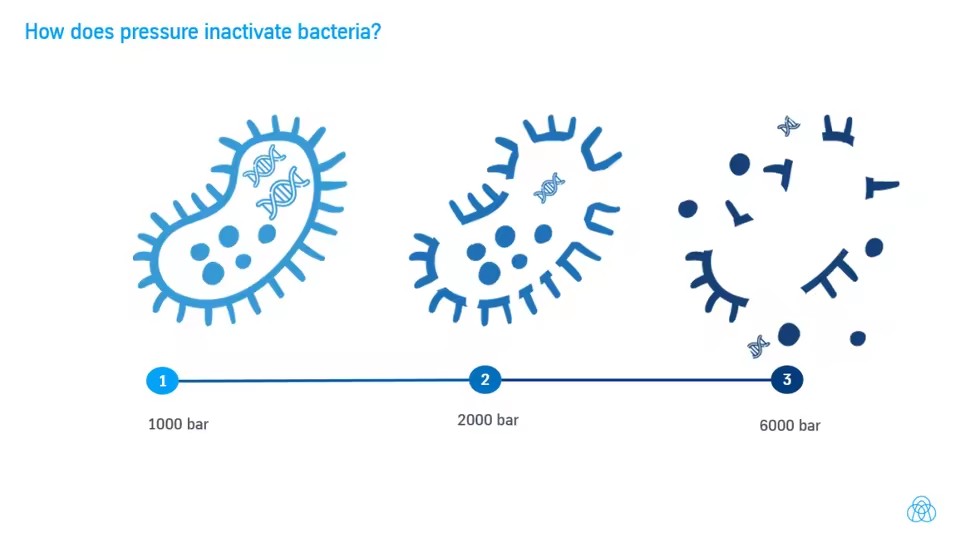 How does pressure inactivate bacteria?

1

1000 bar

2

2000 bar

3

6000 bar